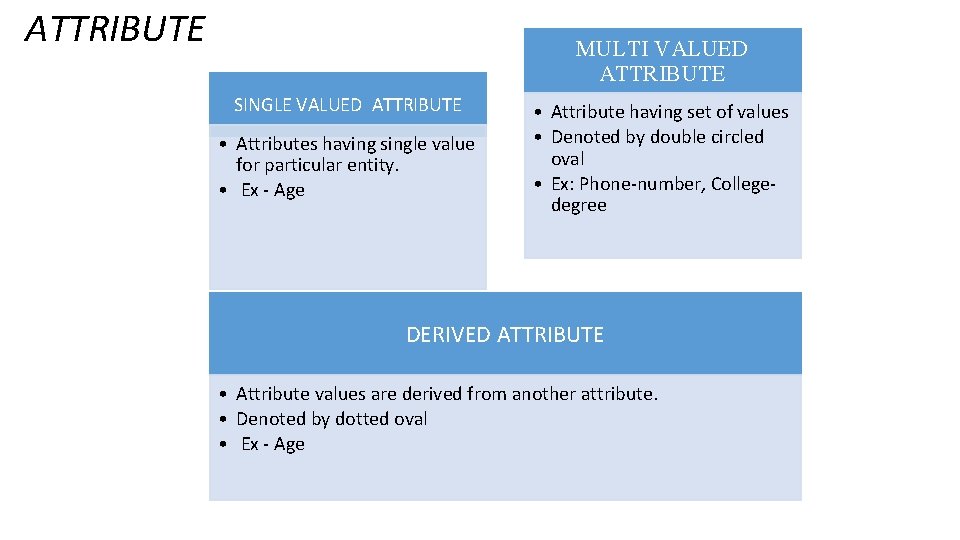 ATTRIBUTE

SINGLE VALUED ATTRIBUTE

• Attributes having single value for particular entity.
• Ex - Age

MULTI VALUED ATTRIBUTE

• Attribute having set of values
• Denoted by double circled oval
• Ex: Phone-number, College-degree

DERIVED ATTRIBUTE

• Attribute values are derived from another attribute.
• Denoted by dotted oval
• Ex - Age